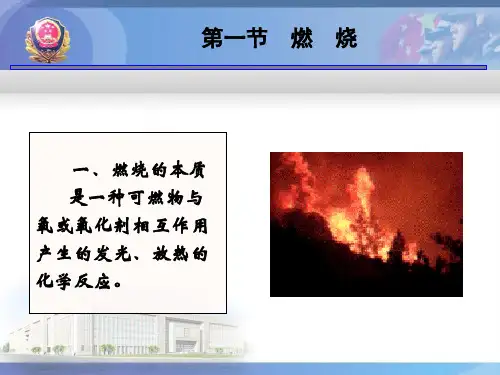 第一节　燃　烧

一、燃烧的本质

是一种可燃物与氧或氧化剂相互作用产生的发光、放热的化学反应。